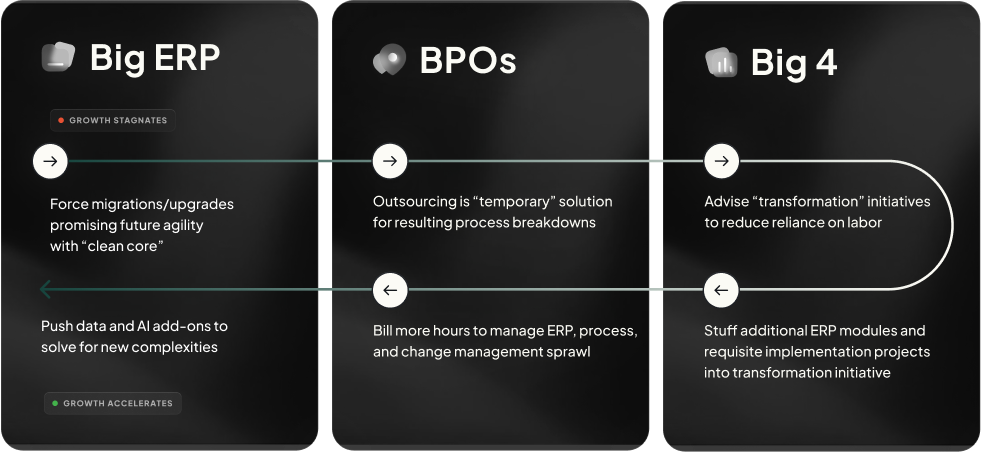 Big ERP

GROWTH STAGNATES

Force migrations/upgrades promising future agility with “clean core”

Push data and AI add-ons to solve for new complexities

GROWTH ACCELERATES

BPOs

Outsourcing is “temporary” solution for resulting process breakdowns

Bill more hours to manage ERP, process, and change management sprawl

Big 4

Advise “transformation” initiatives to reduce reliance on labor

Stuff additional ERP modules and requisite implementation projects into transformation initiative